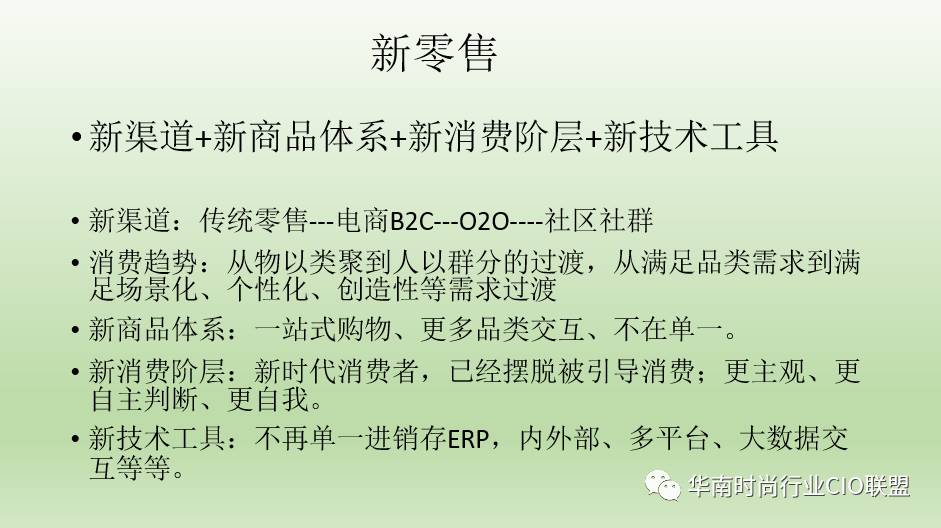 新零售

• 新渠道+新商品体系+新消费阶层+新技术工具

• 新渠道：传统零售---电商B2C---O2O----社区社群

• 消费趋势：从物以类聚到人以群分的过渡，从满足品类需求到满足场景化、个性化、创造性等需求过渡

• 新商品体系：一站式购物、更多品类交互、不在单一。

• 新消费阶层：新时代消费者，已经摆脱被引导消费；更主观、更自主判断、更自我。

• 新技术工具：不再单一进销存ERP，内外部、多平台、大数据交互等等。

华南时尚行业CIO联盟